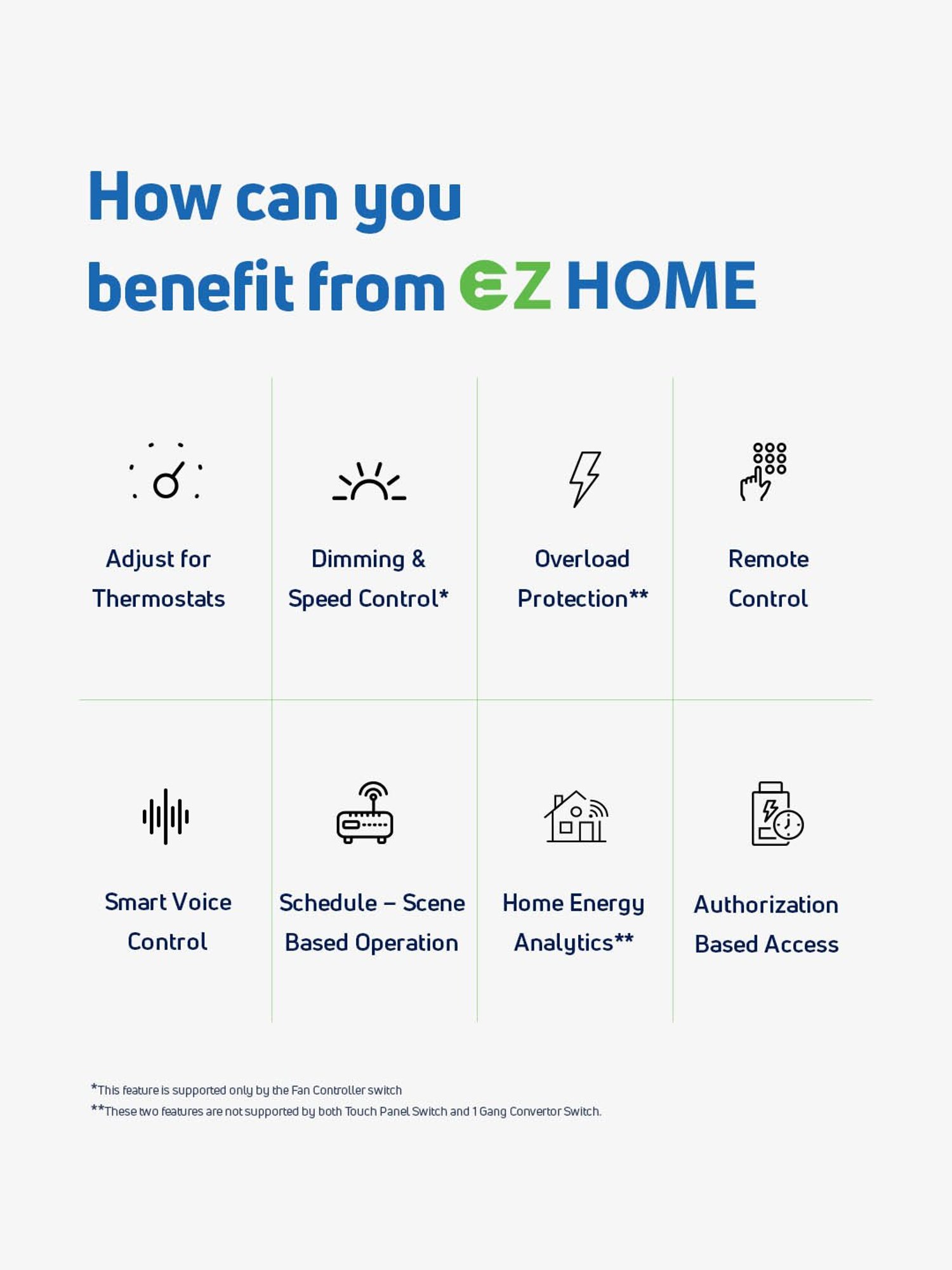 How can you benefit from EZ HOME

Adjust for Thermostats

Dimming & Speed Control*

Overload Protection**

Remote Control

Smart Voice Control

Schedule – Scene Based Operation

Home Energy Analytics**

Authorization Based Access

*This feature is supported only by the Fan Controller switch
**These two features are not supported by both Touch Panel Switch and 1 Gang Convertor Switch.